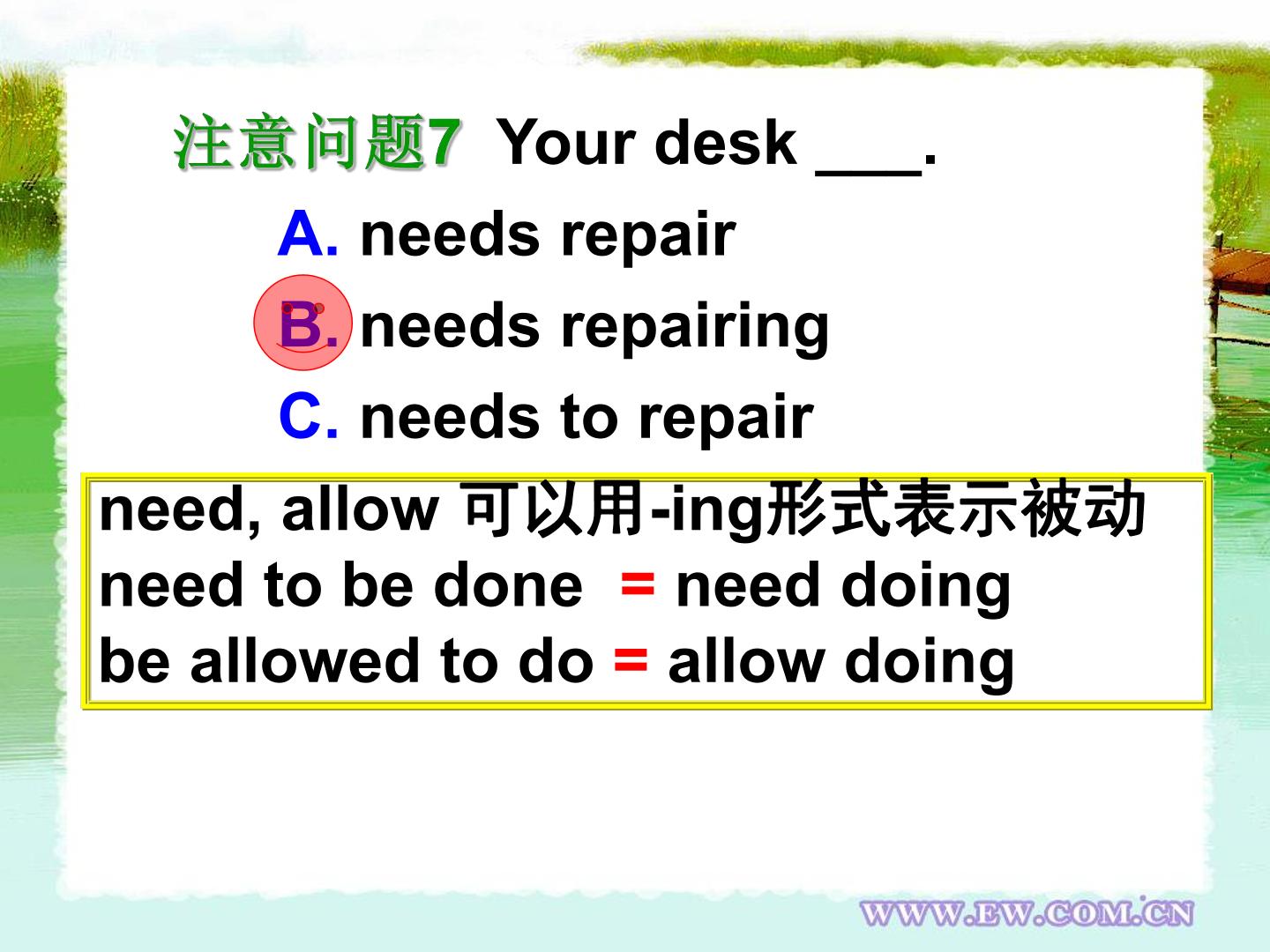 注意问题7 Your desk ____.

A. needs repair

B. needs repairing

C. needs to repair

need, allow 可以用-ing形式表示被动
need to be done = need doing
be allowed to do = allow doing

WWW.EW.COM.CN